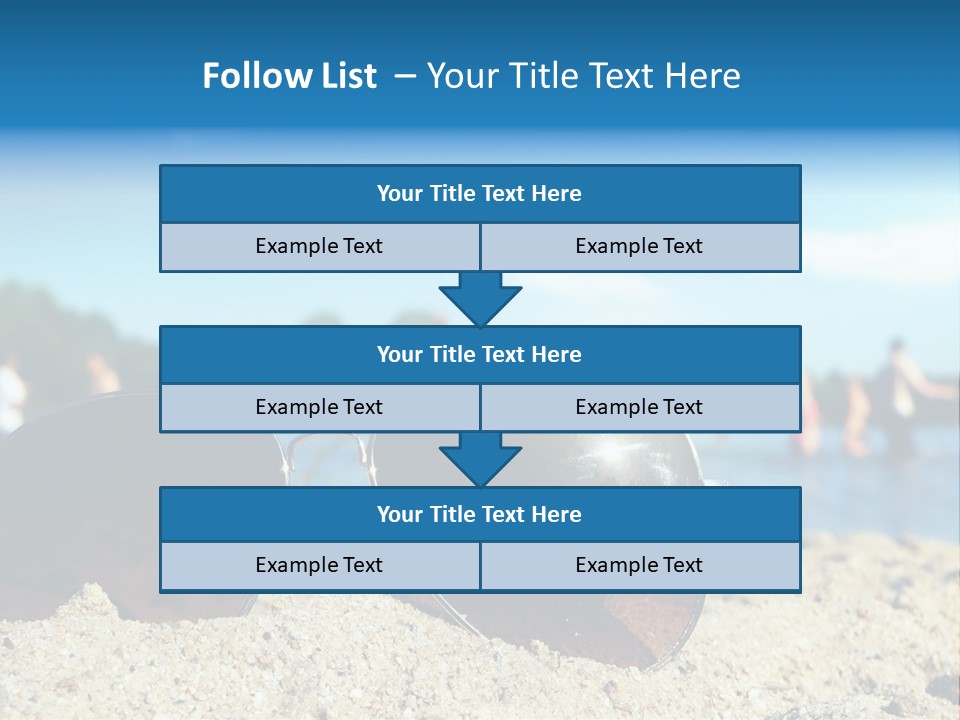 Follow List – Your Title Text Here

Your Title Text Here

Example Text

Example Text

Your Title Text Here

Example Text

Example Text

Your Title Text Here

Example Text

Example Text